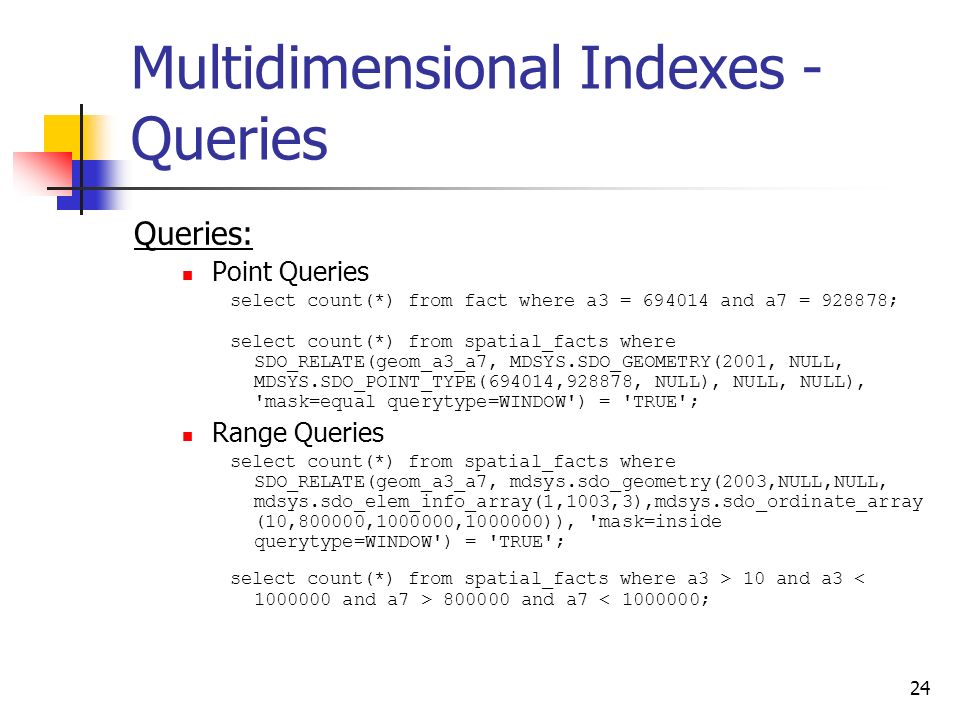 Multidimensional Indexes - Queries

Queries:

Point Queries

select count(*) from fact where a3 = 694014 and a7 = 928878;

select count(*) from spatial_facts where SDO_RELATE(geom_a3_a7, MDSYS.SDO_GEOMETRY(2001, NULL, MDSYS.SDO_POINT_TYPE(694014,928878, NULL), NULL, NULL), 'mask=equal querytype=WINDOW') = 'TRUE';

Range Queries

select count(*) from spatial_facts where SDO_RELATE(geom_a3_a7, mdsys.sdo_geometry(2003,NULL,NULL, mdsys.sdo_elem_info_array(1,1003,3),mdsys.sdo_ordinate_array (10,800000,1000000,1000000)), 'mask=inside querytype=WINDOW') = 'TRUE';

select count(*) from spatial_facts where a3 > 10 and a3 < 1000000 and a7 > 800000 and a7 < 1000000;

24